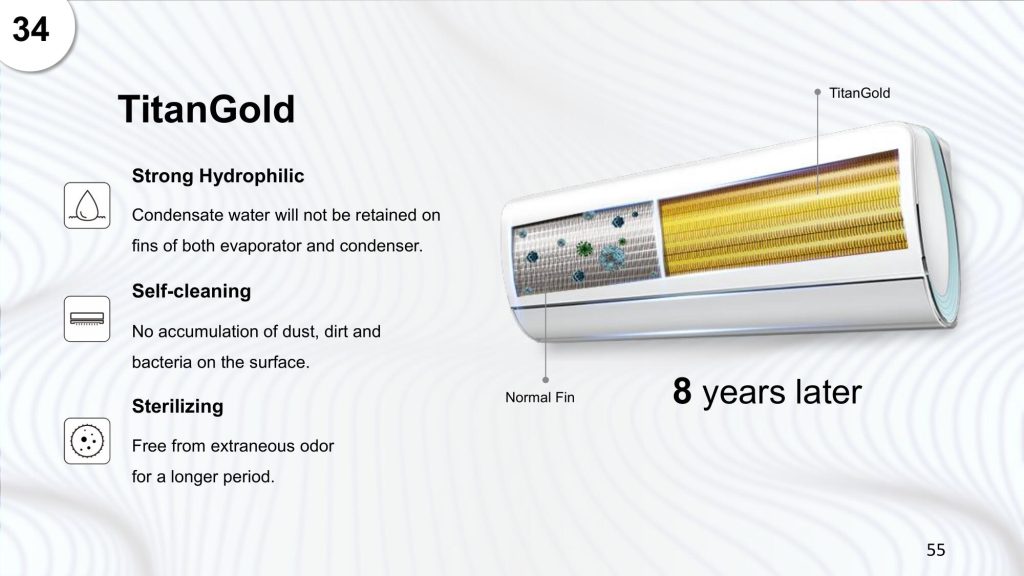 34

TitanGold

Strong Hydrophilic

Condensate water will not be retained on fins of both evaporator and condenser.

Self-cleaning

No accumulation of dust, dirt and bacteria on the surface.

Sterilizing

Free from extraneous odor for a longer period.

TitanGold

Normal Fin

8 years later

55